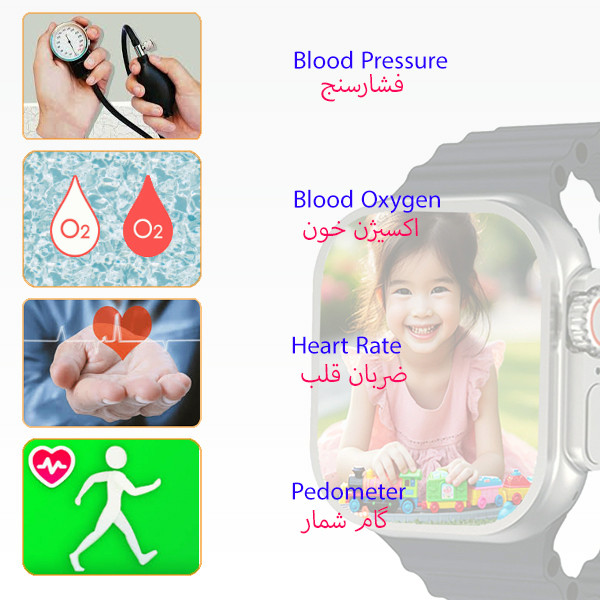 Blood Pressure
فشارسنج

$O_2$ $O_2$

Blood Oxygen
اکسیژن خون

Heart Rate
ضربان قلب

Pedometer
گام شمار